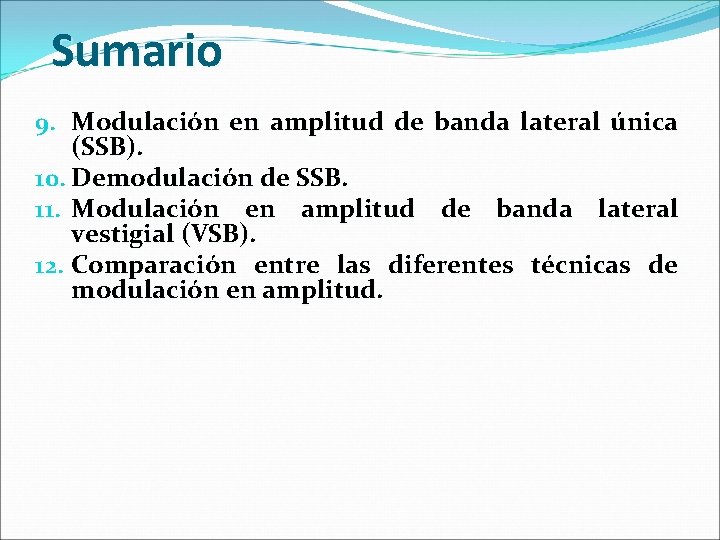 Sumario

9. Modulación en amplitud de banda lateral única (SSB).
10. Demodulación de SSB.
11. Modulación en amplitud de banda lateral vestigial (VSB).
12. Comparación entre las diferentes técnicas de modulación en amplitud.